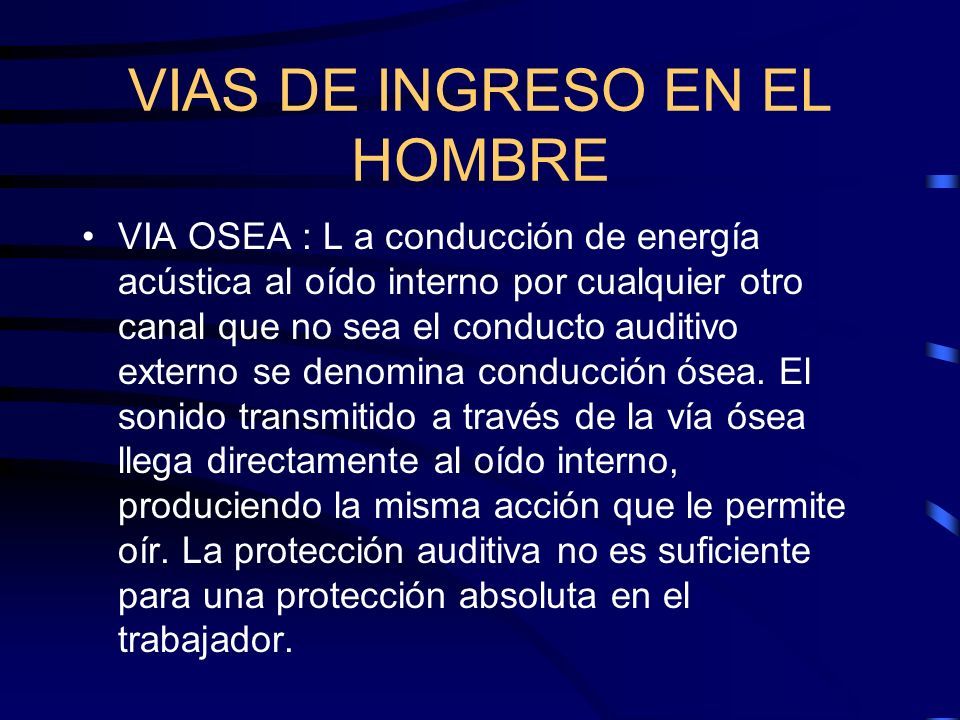 VIAS DE INGRESO EN EL HOMBRE

• VIA OSEA : L a conducción de energía acústica al oído interno por cualquier otro canal que no sea el conducto auditivo externo se denomina conducción ósea. El sonido transmitido a través de la vía ósea llega directamente al oído interno, produciendo la misma acción que le permite oír. La protección auditiva no es suficiente para una protección absoluta en el trabajador.